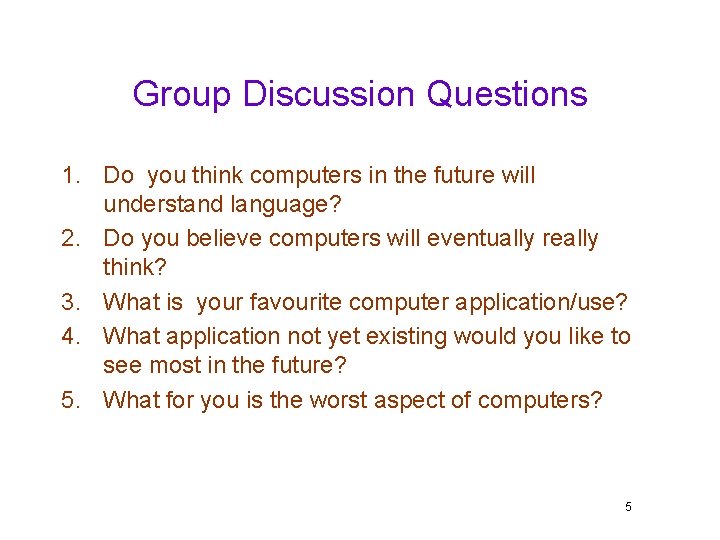 Group Discussion Questions

1. Do you think computers in the future will understand language?
2. Do you believe computers will eventually really think?
3. What is your favourite computer application/use?
4. What application not yet existing would you like to see most in the future?
5. What for you is the worst aspect of computers?

5